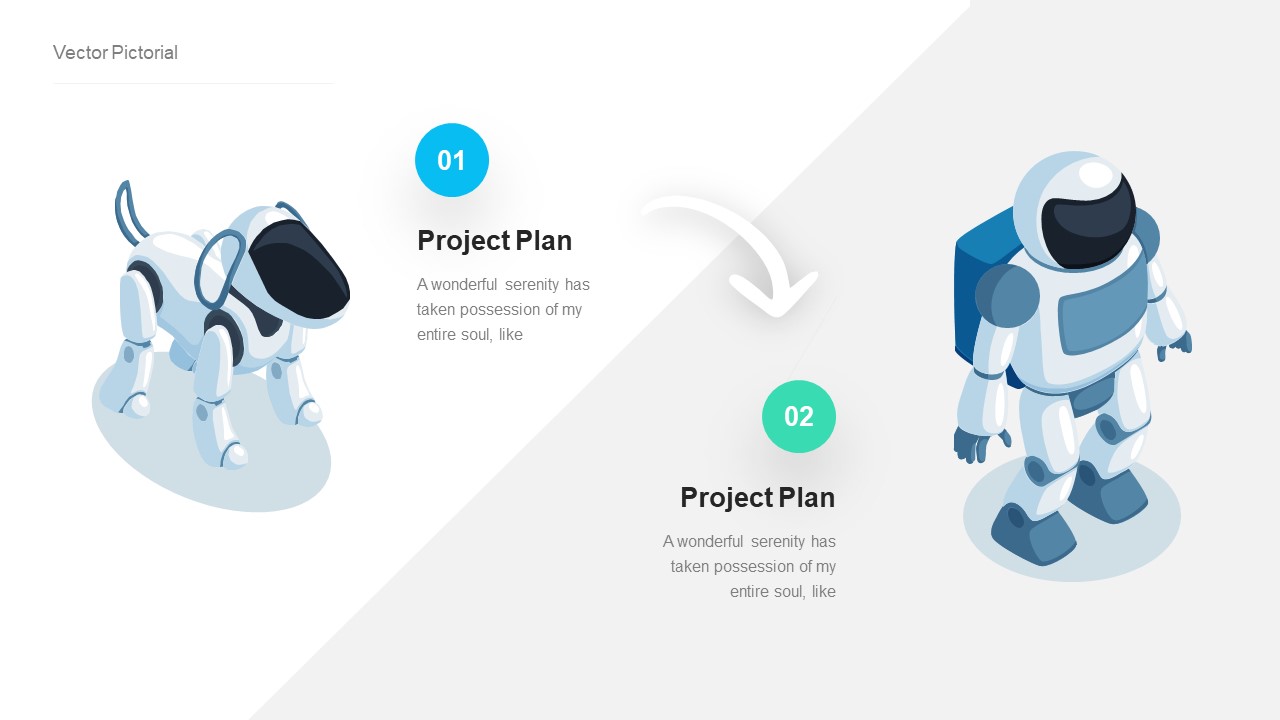 Vector Pictorial

01

Project Plan

A wonderful serenity has taken possession of my entire soul, like

02

Project Plan

A wonderful serenity has taken possession of my entire soul, like